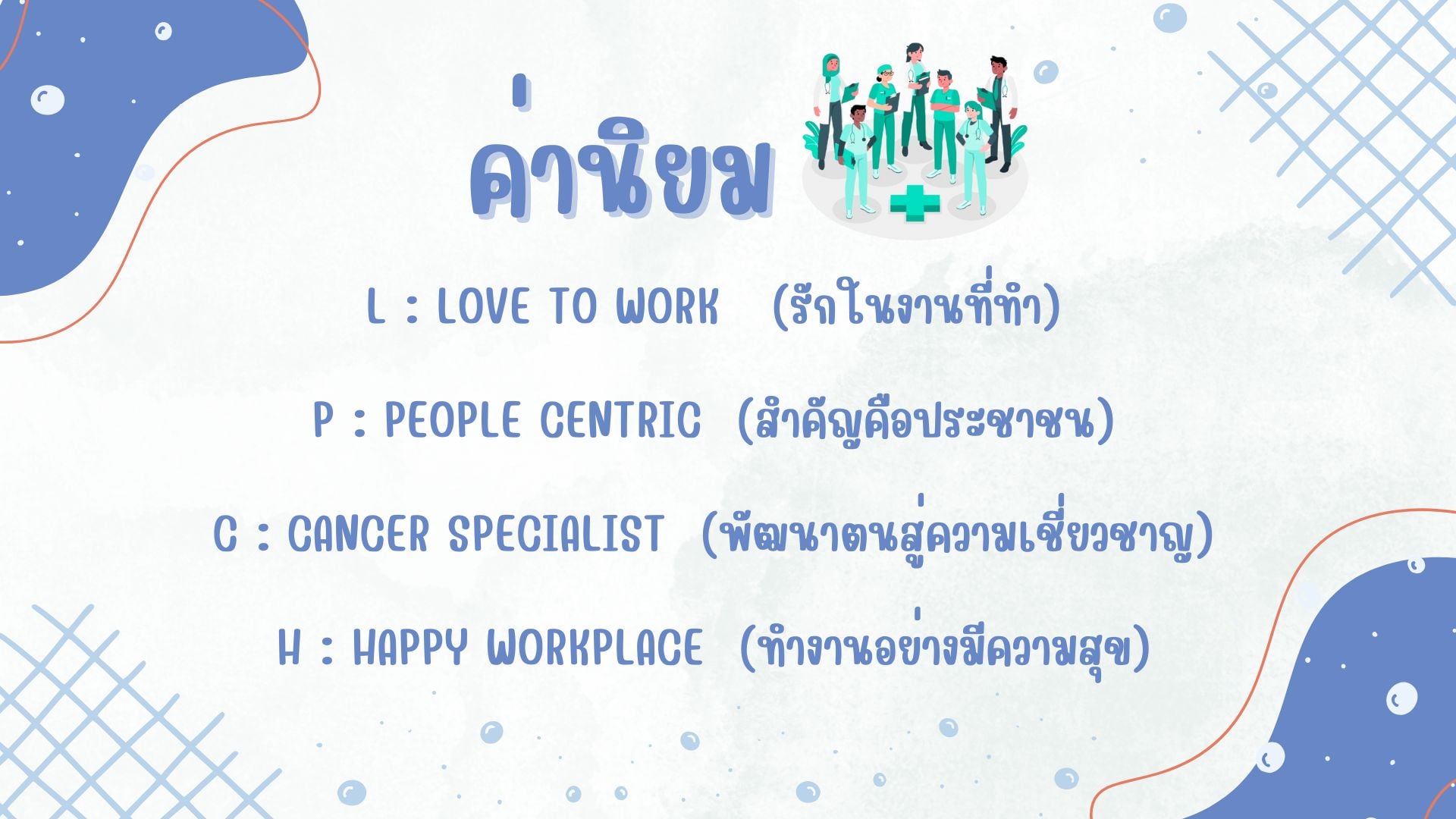 ค่านิยม

L : LOVE TO WORK (รักในงานที่ทำ)

P : PEOPLE CENTRIC (สำคัญคือประชาชน)

C : CANCER SPECIALIST (พัฒนาตนสู่ความเชี่ยวชาญ)

H : HAPPY WORKPLACE (ทำงานอย่างมีความสุข)